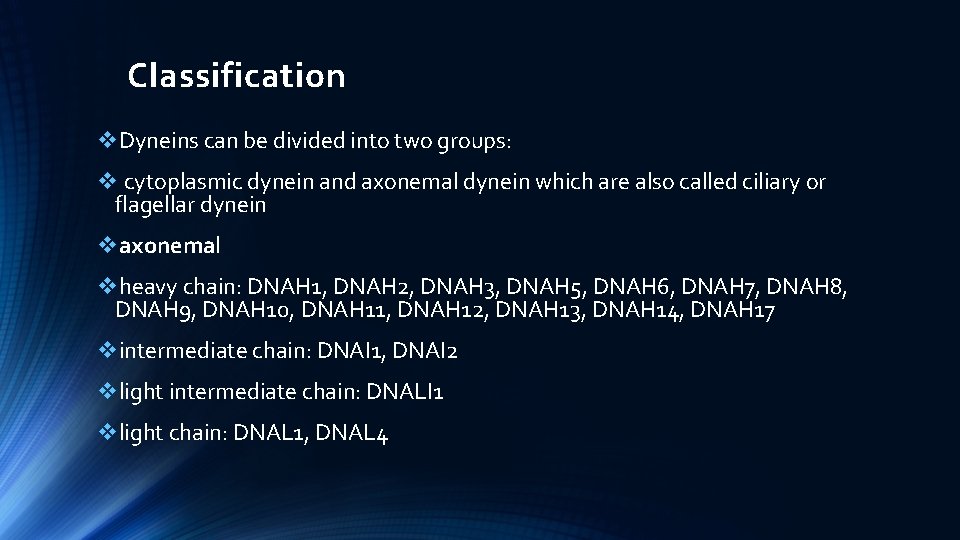 Classification

❖Dyneins can be divided into two groups:

❖ cytoplasmic dynein and axonemal dynein which are also called ciliary or flagellar dynein

❖axonemal

❖heavy chain: DNAH1, DNAH2, DNAH3, DNAH5, DNAH6, DNAH7, DNAH8, DNAH9, DNAH10, DNAH11, DNAH12, DNAH13, DNAH14, DNAH17

❖intermediate chain: DNAI1, DNAI2

❖light intermediate chain: DNALI1

❖light chain: DNAL1, DNAL4